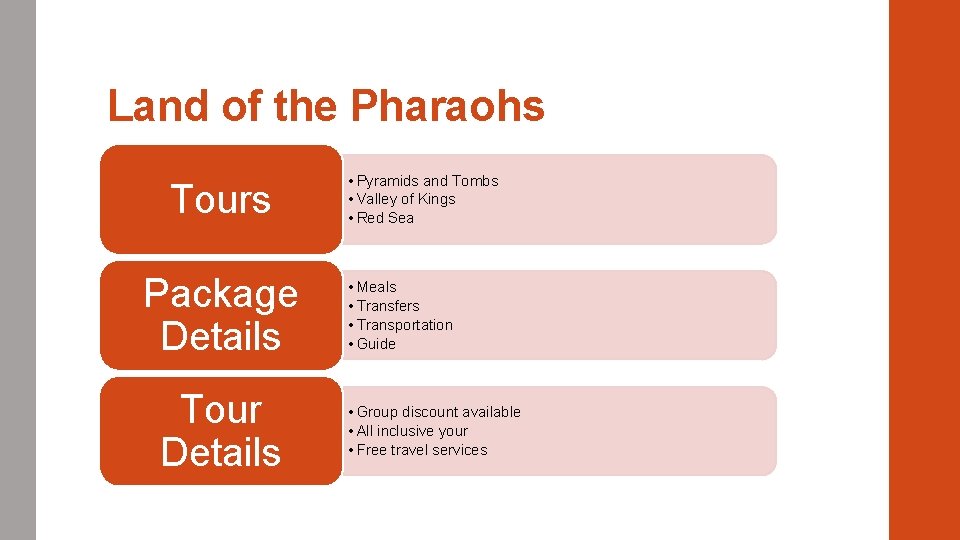 Land of the Pharaohs

Tours

• Pyramids and Tombs
• Valley of Kings
• Red Sea

Package Details

• Meals
• Transfers
• Transportation
• Guide

Tour Details

• Group discount available
• All inclusive your
• Free travel services